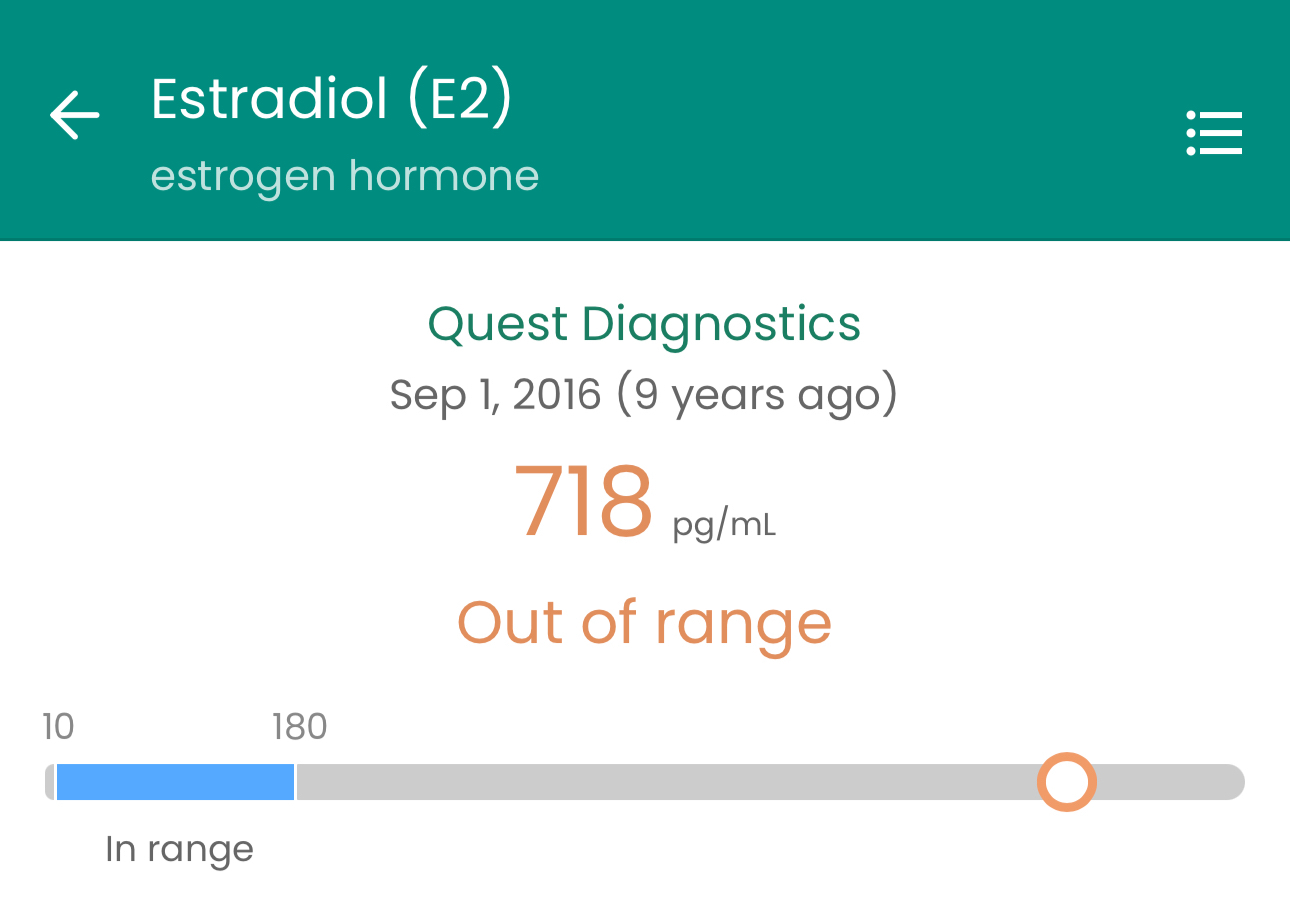 Estradiol (E2)
estrogen hormone

Quest Diagnostics
Sep 1, 2016 (9 years ago)
718 pg/mL
Out of range

10
180
In range